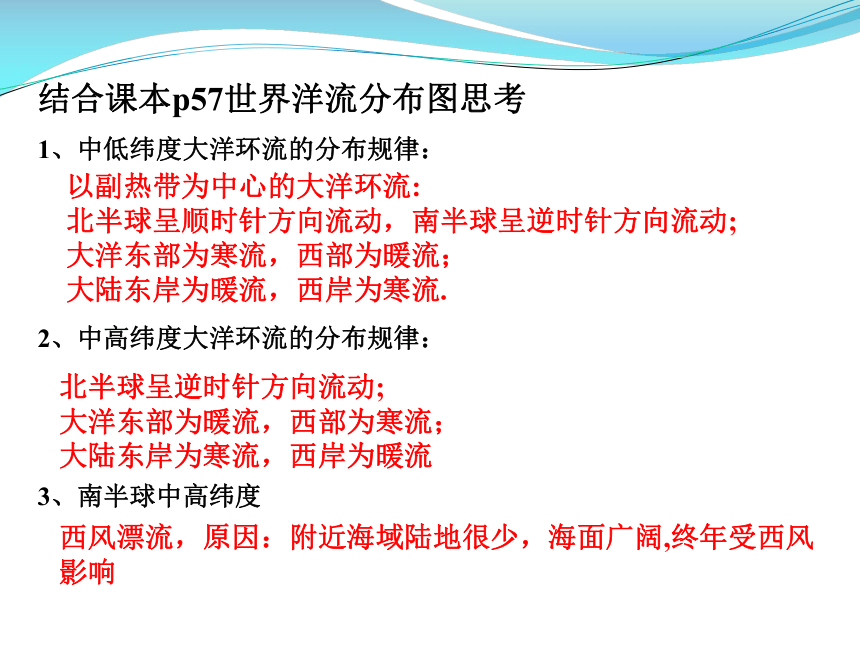 结合课本p57世界洋流分布图思考

1、中低纬度大洋环流的分布规律：

以副热带为中心的大洋环流:
北半球呈顺时针方向流动，南半球呈逆时针方向流动;
大洋东部为寒流，西部为暖流；
大陆东岸为暖流，西岸为寒流.

2、中高纬度大洋环流的分布规律：

北半球呈逆时针方向流动;
大洋东部为暖流，西部为寒流；
大陆东岸为寒流，西岸为暖流

3、南半球中高纬度

西风漂流，原因：附近海域陆地很少，海面广阔,终年受西风影响